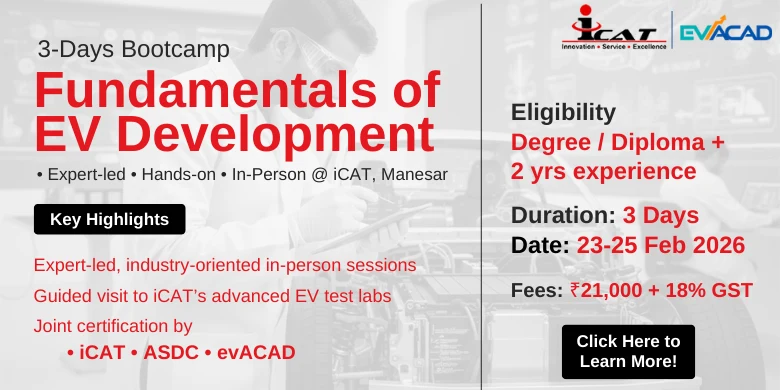 3-Days Bootcamp

Fundamentals of EV Development

• Expert-led • Hands-on • In-Person @ iCAT, Manesar

Key Highlights

Expert-led, industry-oriented in-person sessions

Guided visit to iCAT's advanced EV test labs

Joint certification by

• iCAT • ASDC • evACAD

iCAT
Innovation • Service • Excellence

EVACAD

Eligibility
Degree / Diploma + 2 yrs experience

Duration: 3 Days
Date: 23-25 Feb 2026

Fees: ₹21,000 + 18% GST

Click Here to Learn More!